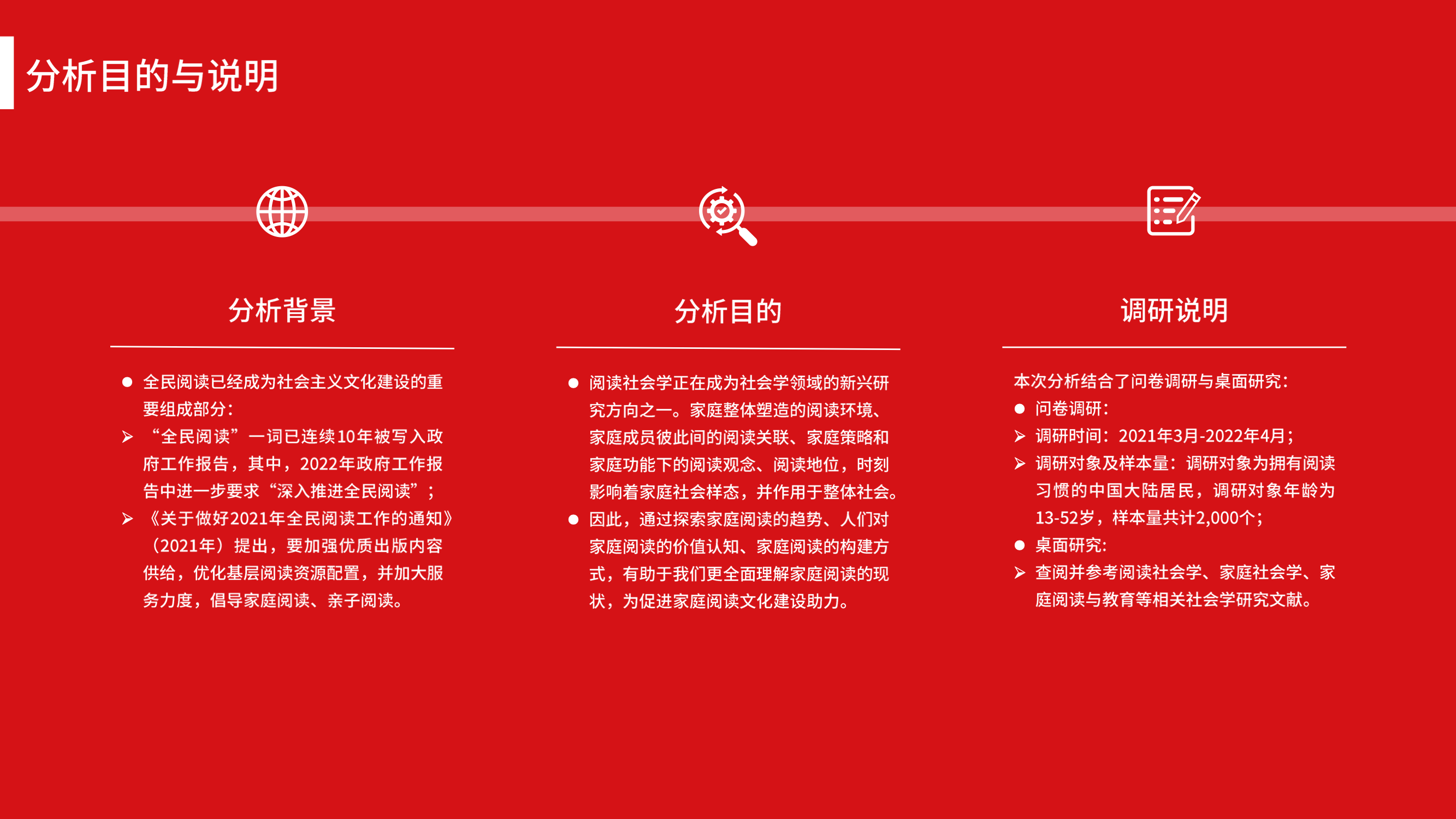 分析目的与说明

分析背景

● 全民阅读已经成为社会主义文化建设的重要组成部分：
➢ “全民阅读”一词已连续10年被写入政府工作报告，其中，2022年政府工作报告中进一步要求“深入推进全民阅读”；
➢ 《关于做好2021年全民阅读工作的通知》（2021年）提出，要加强优质出版内容供给，优化基层阅读资源配置，并加大服务力度，倡导家庭阅读、亲子阅读。

分析目的

● 阅读社会学正在成为社会学领域的新兴研究方向之一。家庭整体塑造的阅读环境、家庭成员彼此间的阅读关联、家庭策略和家庭功能下的阅读观念、阅读地位，时刻影响着家庭社会样态，并作用于整体社会。
● 因此，通过探索家庭阅读的趋势、人们对家庭阅读的价值认知、家庭阅读的构建方式，有助于我们更全面理解家庭阅读的现状，为促进家庭阅读文化建设助力。

调研说明

本次分析结合了问卷调研与桌面研究：
● 问卷调研：
➢ 调研时间：2021年3月-2022年4月；
➢ 调研对象及样本量：调研对象为拥有阅读习惯的中国大陆居民，调研对象年龄为13-52岁，样本量共计2,000个；
● 桌面研究：
➢ 查阅并参考阅读社会学、家庭社会学、家庭阅读与教育等相关社会学研究文献。